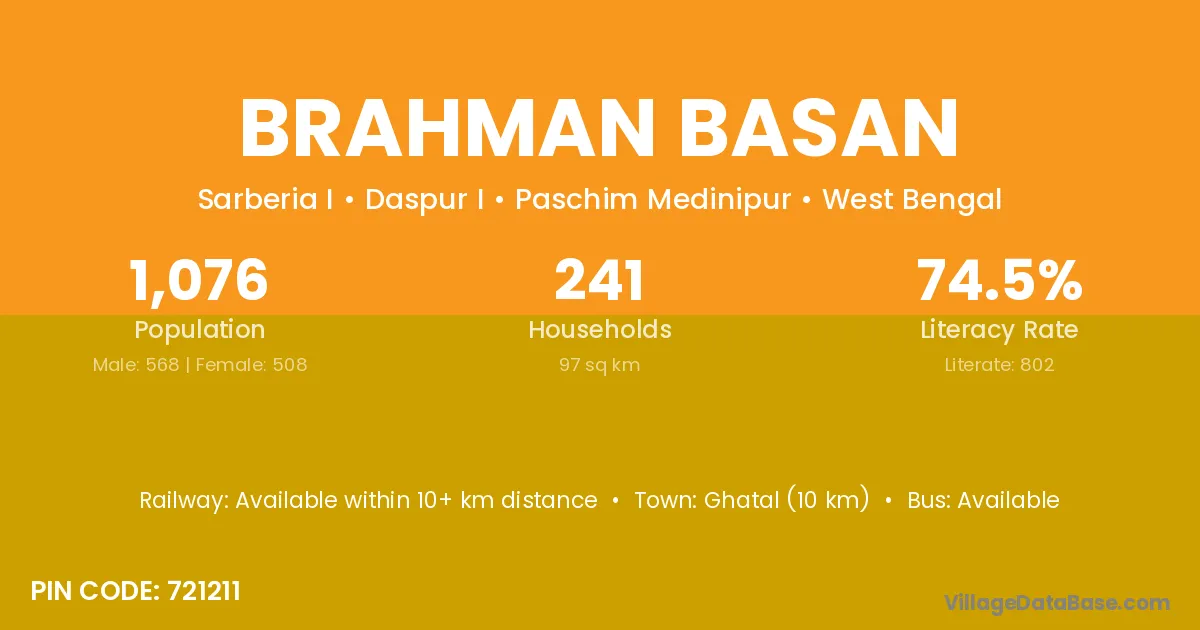 BRAHMAN BASAN

Sarberia I • Daspur I • Paschim Medinipur • West Bengal

1,076
Population
Male: 568 | Female: 508

241
Households
97 sq km

74.5%
Literacy Rate
Literate: 802

Railway: Available within 10+ km distance • Town: Ghatal (10 km) • Bus: Available

PIN CODE: 721211

VillageDataBase.com